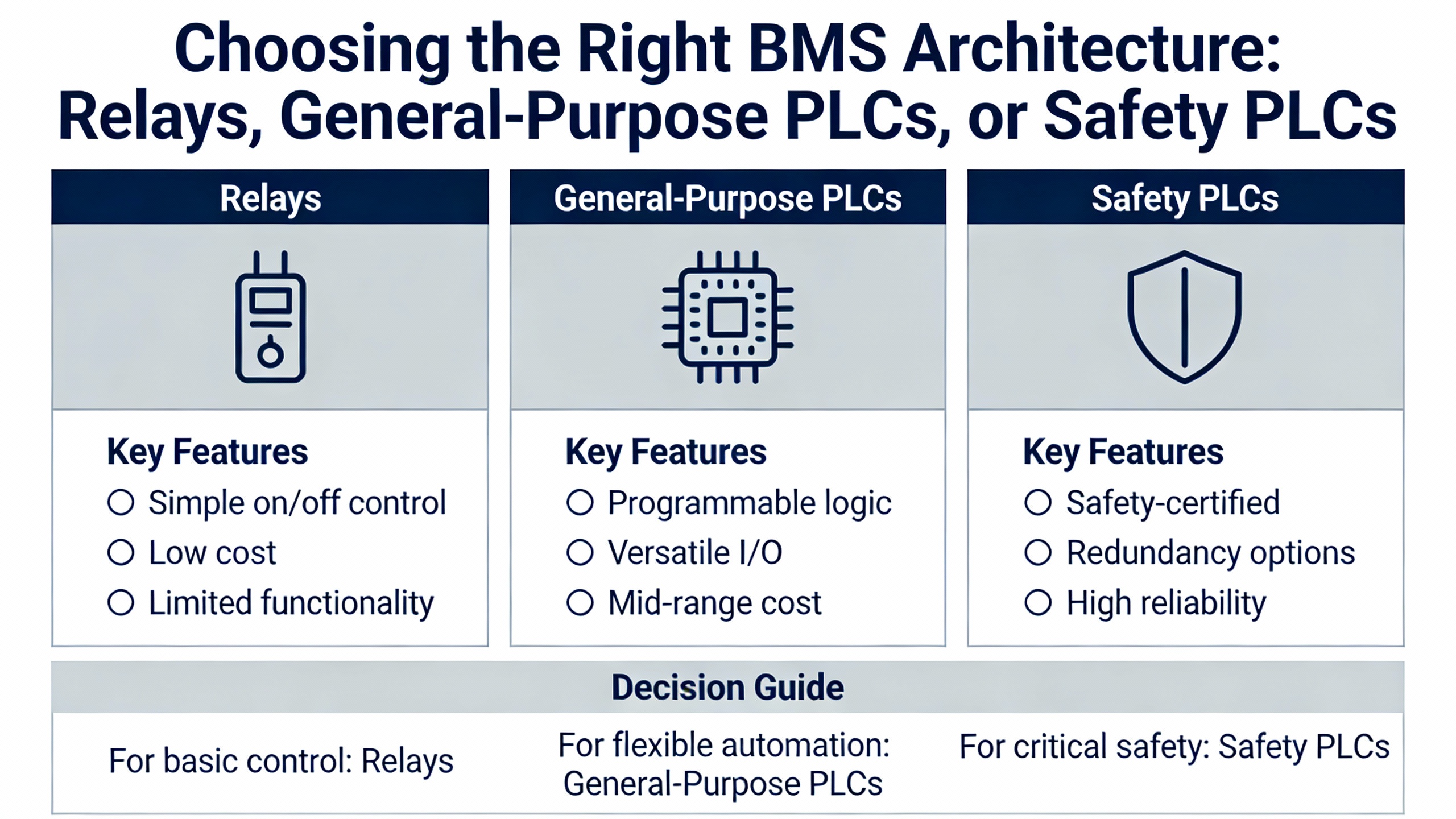 Choosing the Right BMS Architecture: Relays, General-Purpose PLCs, or Safety PLCs

Relays

Key Features
○ Simple on/off control
○ Low cost
○ Limited functionality

General-Purpose PLCs

Key Features
○ Programmable logic
○ Versatile I/O
○ Mid-range cost

Safety PLCs

Key Features
○ Safety-certified
○ Redundancy options
○ High reliability

Decision Guide

For basic control: Relays

For flexible automation: General-Purpose PLCs

For critical safety: Safety PLCs